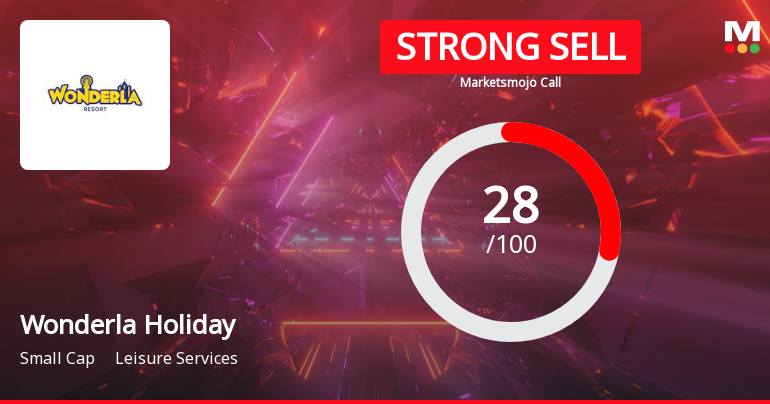 WONDERLA
RESORT

STRONG SELL
Marketsmojo Call

M

28
/100

Wonderla Holiday
Small Cap Leisure Services